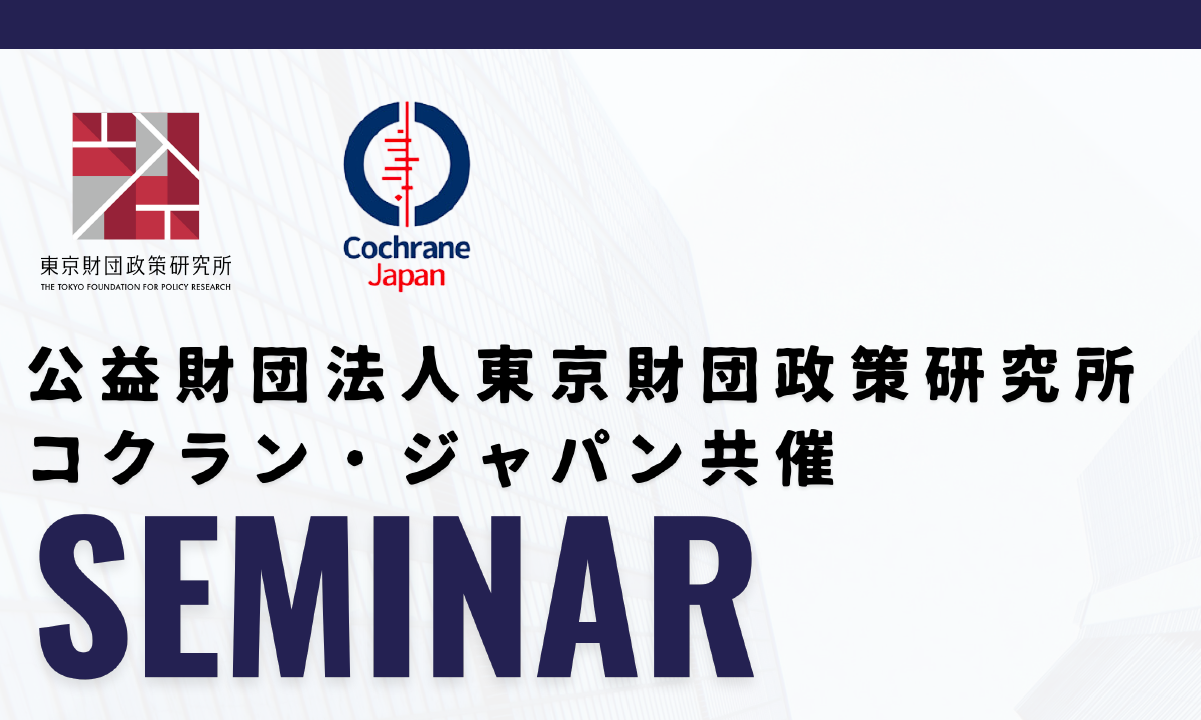 東京財団政策研究所
THE TOKYO FOUNDATION FOR POLICY RESEARCH

Cochrane
Japan

公益財団法人東京財団政策研究所
コクラン・ジャパン共催

SEMINAR